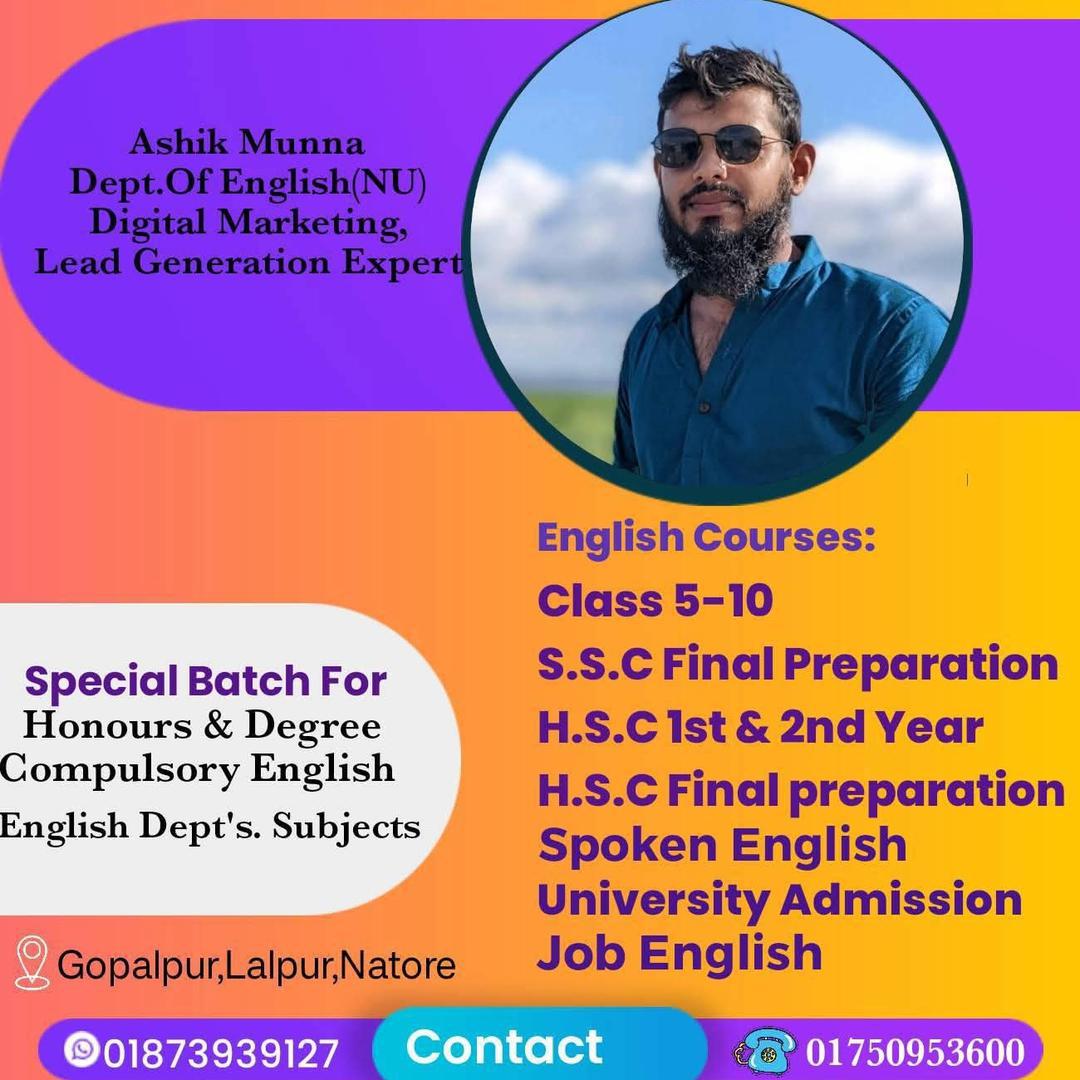 Ashik Munna
Dept.Of English(NU)
Digital Marketing,
Lead Generation Expert

English Courses:
Class 5-10
S.S.C Final Preparation
H.S.C 1st & 2nd Year
H.S.C Final preparation
Spoken English
University Admission
Job English

Special Batch For
Honours & Degree
Compulsory English
English Dept's. Subjects

Gopalpur,Lalpur,Natore

01873939127
Contact
01750953600